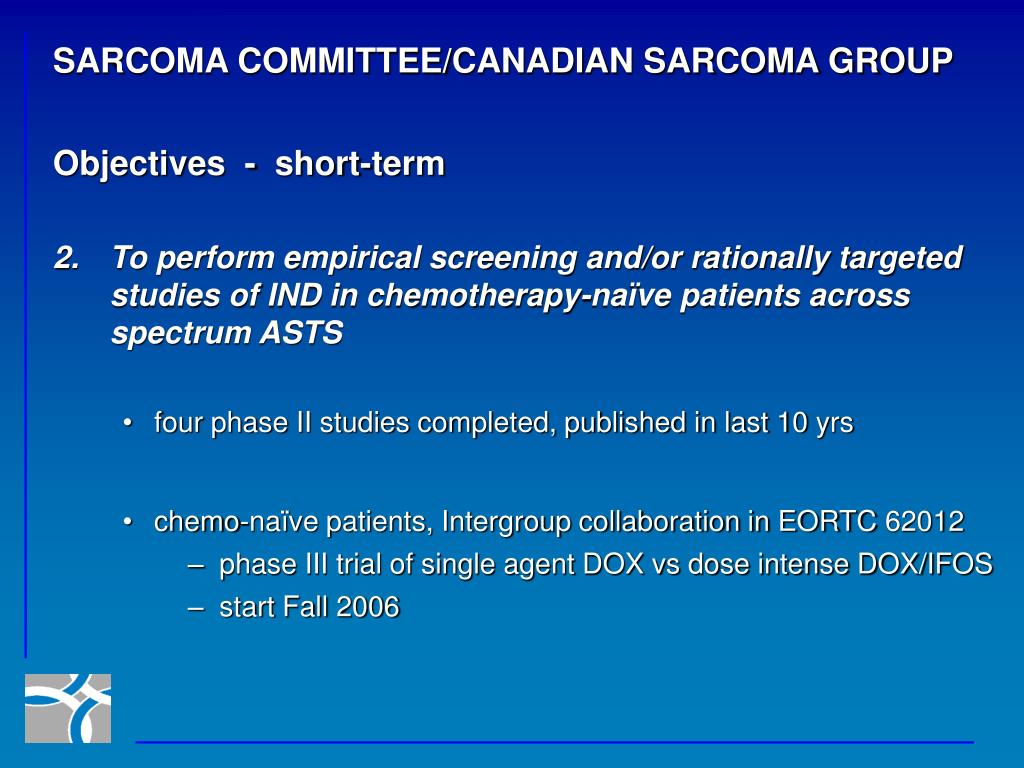 SARCOMA COMMITTEE/CANADIAN SARCOMA GROUP

Objectives - short-term

2. To perform empirical screening and/or rationally targeted studies of IND in chemotherapy-naïve patients across spectrum ASTS

• four phase II studies completed, published in last 10 yrs

• chemo-naïve patients, Intergroup collaboration in EORTC 62012
– phase III trial of single agent DOX vs dose intense DOX/IFOS
– start Fall 2006